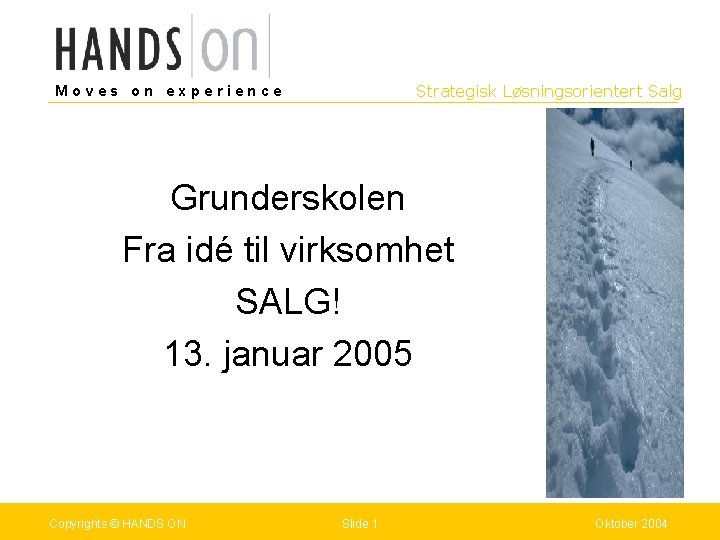 HANDS ON
Moves on experience

Strategisk Løsningsorientert Salg

Grunderskolen
Fra idé til virksomhet
SALG!
13. januar 2005

Copyrights © HANDS ON

Slide 1

Oktober 2004